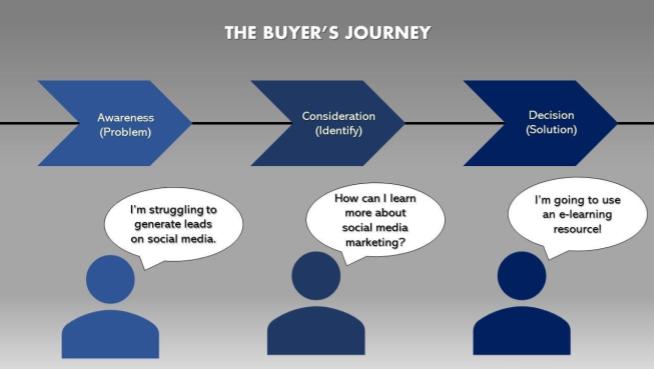 THE BUYER'S JOURNEY

Awareness
(Problem)

Consideration
(Identify)

Decision
(Solution)

I'm struggling to generate leads on social media.

How can I learn more about social media marketing?

I'm going to use an e-learning resource!